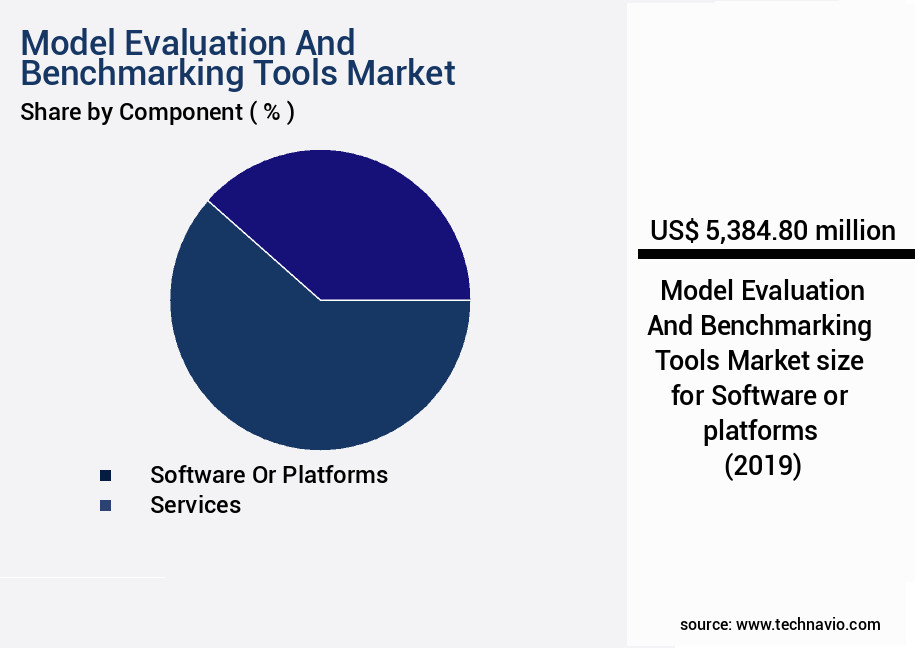 Model Evaluation And Benchmarking Tools Market
Share by Component ( % )

Software Or Platforms
Services

US$ 5,384.80 million

Model Evaluation And Benchmarking Tools Market size for Software or platforms (2019)

source: www.technavio.com